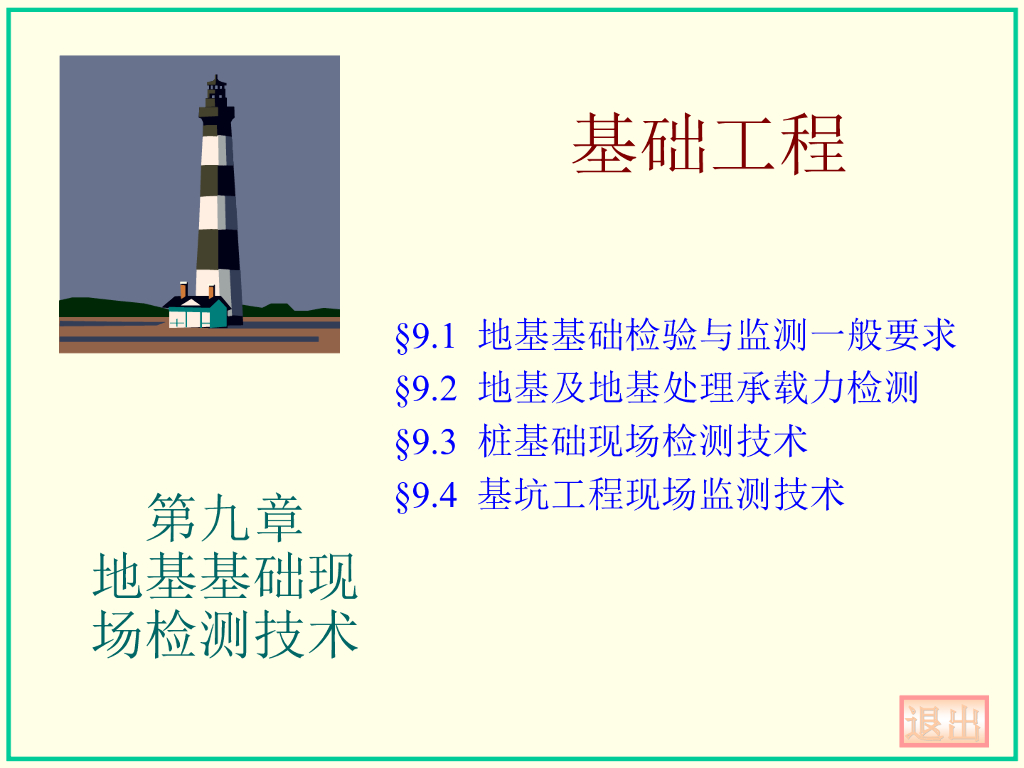 基础工程

§9.1 地基基础检验与监测一般要求
§9.2 地基及地基处理承载力检测
§9.3 桩基础现场检测技术
§9.4 基坑工程现场监测技术

第九章
地基基础现场检测技术

退出